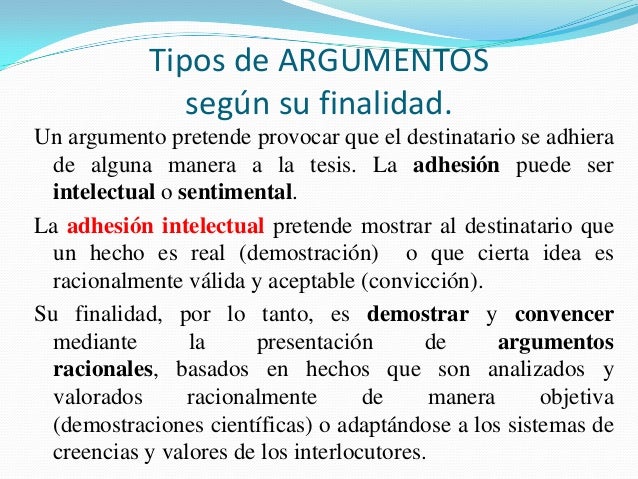 Tipos de ARGUMENTOS
según su finalidad.

Un argumento pretende provocar que el destinatario se adhiera de alguna manera a la tesis. La adhesión puede ser intelectual o sentimental.

La adhesión intelectual pretende mostrar al destinatario que un hecho es real (demostración) o que cierta idea es racionalmente válida y aceptable (convicción).

Su finalidad, por lo tanto, es demostrar y convencer mediante la presentación de argumentos racionales, basados en hechos que son analizados y valorados racionalmente de manera objetiva (demostraciones científicas) o adaptándose a los sistemas de creencias y valores de los interlocutores.